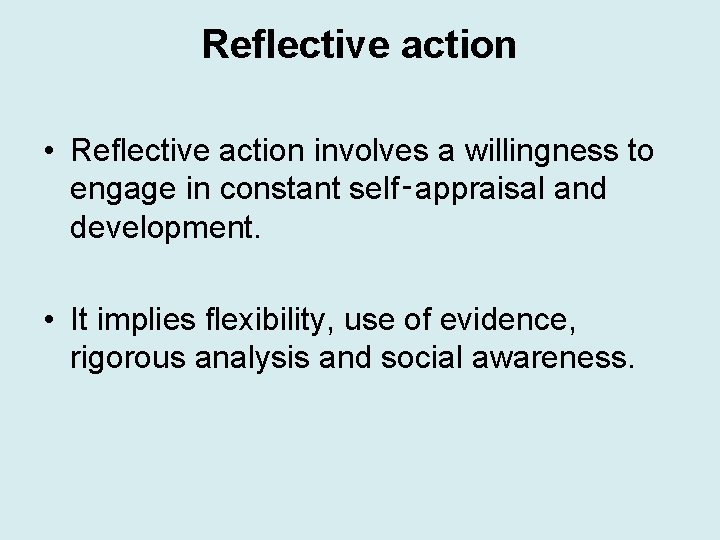 Reflective action

• Reflective action involves a willingness to engage in constant self-appraisal and development.

• It implies flexibility, use of evidence, rigorous analysis and social awareness.